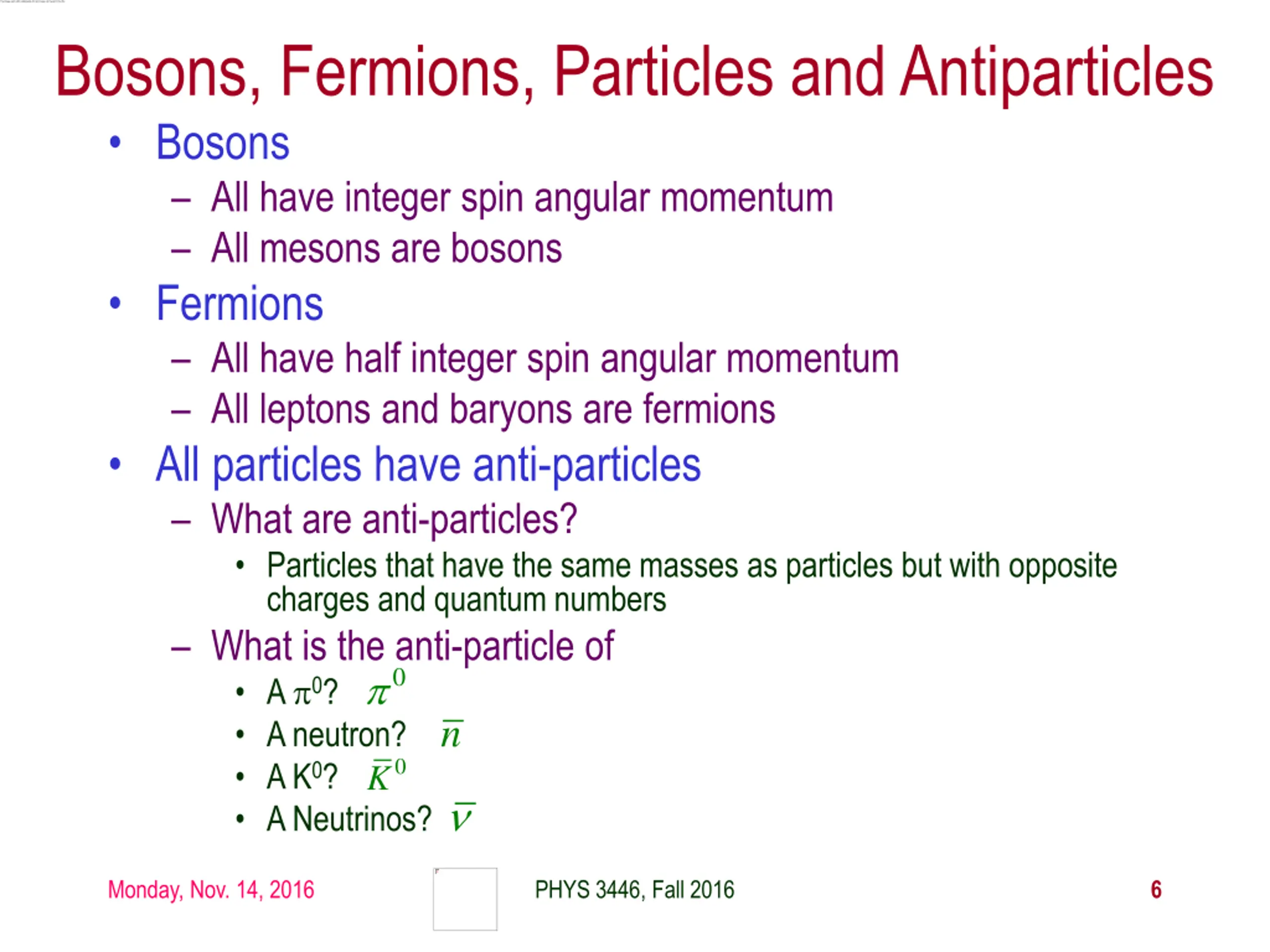 Bosons, Fermions, Particles and Antiparticles

• Bosons
– All have integer spin angular momentum
– All mesons are bosons

• Fermions
– All have half integer spin angular momentum
– All leptons and baryons are fermions

• All particles have anti-particles
– What are anti-particles?
• Particles that have the same masses as particles but with opposite charges and quantum numbers
– What is the anti-particle of
• A $\pi^0$? $\pi^0$
• A neutron? $\bar{n}$
• A $K^0$? $\bar{K}^0$
• A Neutrinos? $\bar{\nu}$

Monday, Nov. 14, 2016

PHYS 3446, Fall 2016

6